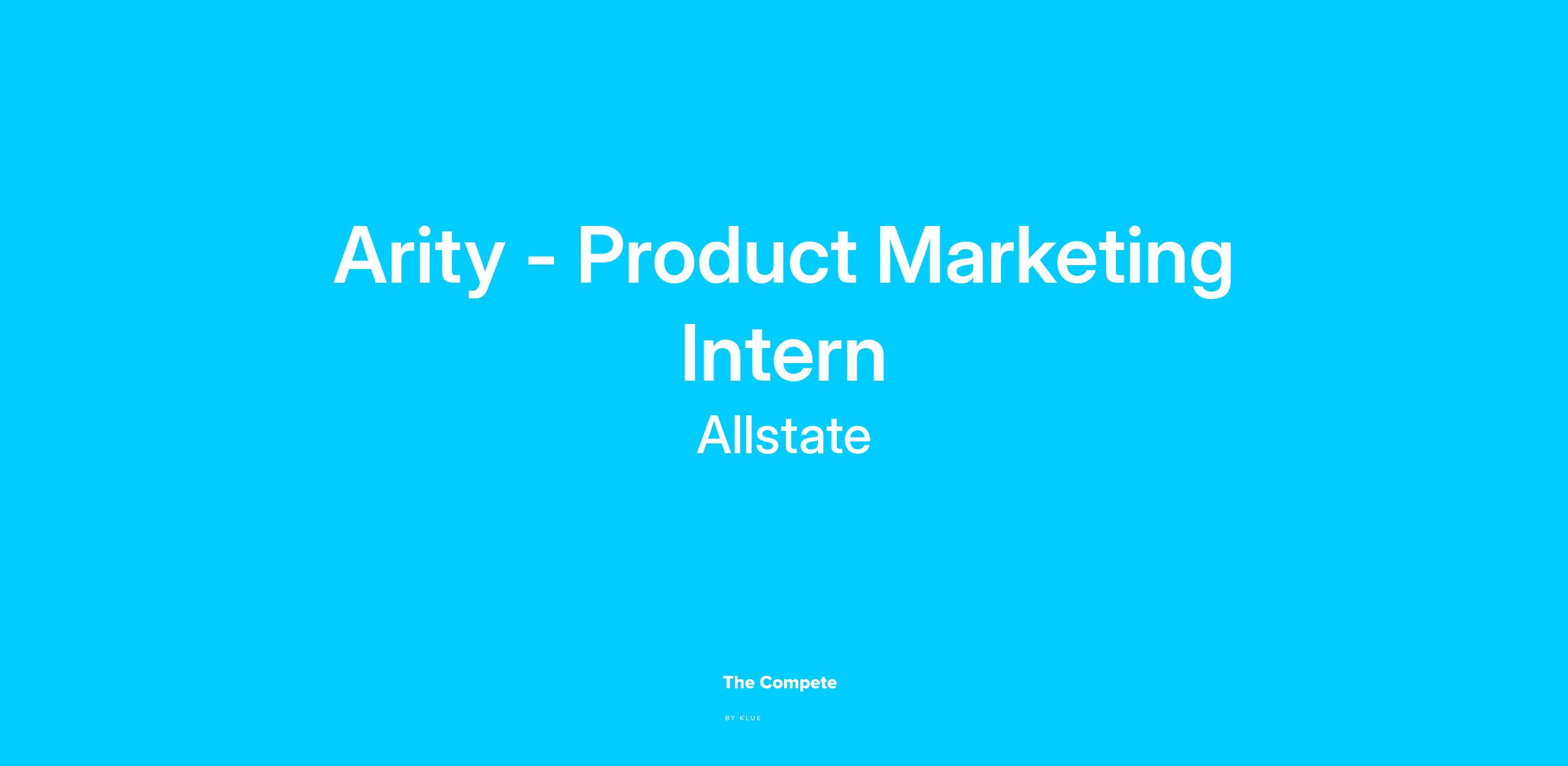 Arity - Product Marketing Intern

Allstate

The Compete

BY KLUE